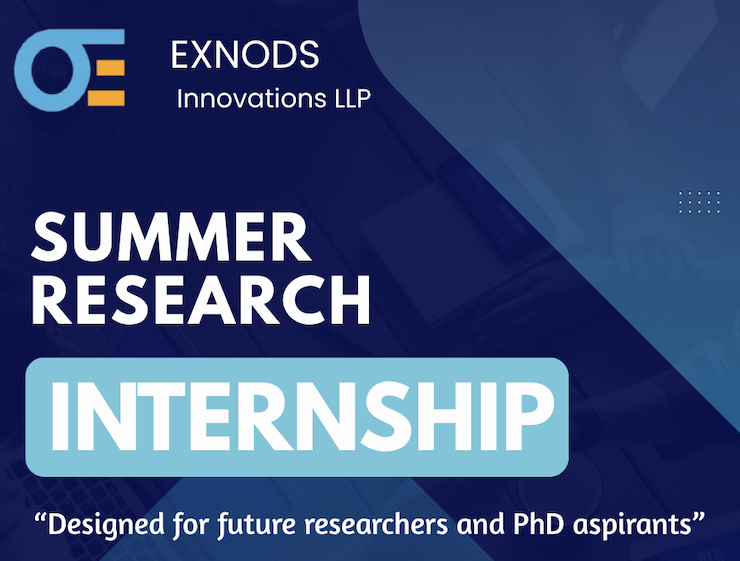 EXNODS
Innovations LLP

SUMMER RESEARCH

INTERNSHIP

“Designed for future researchers and PhD aspirants”